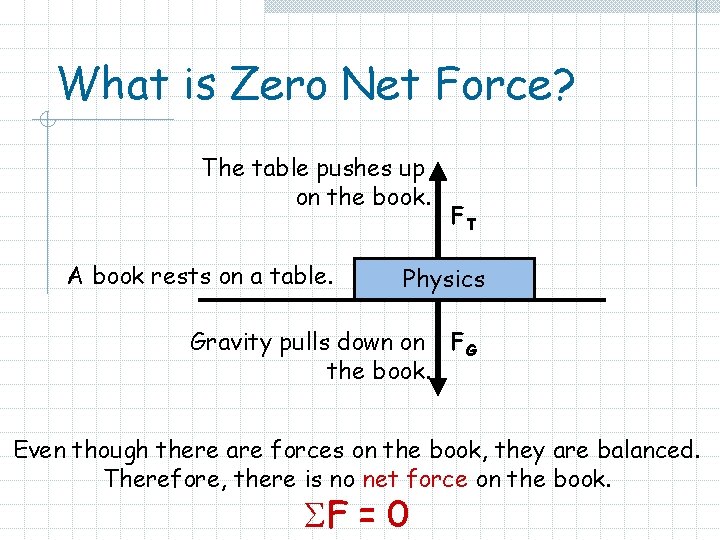 What is Zero Net Force?

The table pushes up on the book.

$F_T$

A book rests on a table.

Physics

Gravity pulls down on the book.

$F_G$

Even though there are forces on the book, they are balanced. Therefore, there is no net force on the book.

$\Sigma F = 0$